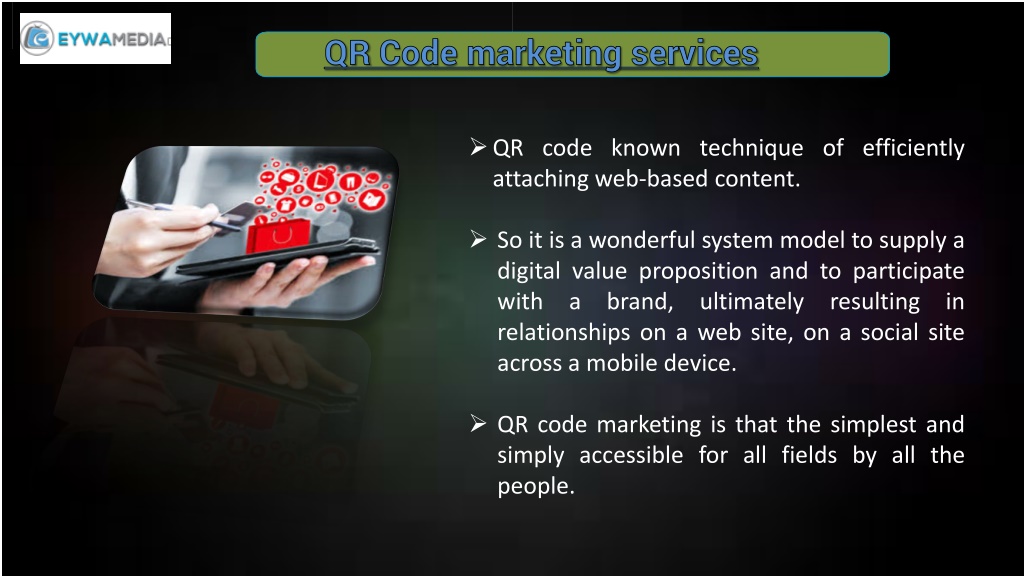 EYWAMEDIA

QR Code marketing services

➢ QR code known technique of efficiently attaching web-based content.

➢ So it is a wonderful system model to supply a digital value proposition and to participate with a brand, ultimately resulting in relationships on a web site, on a social site across a mobile device.

➢ QR code marketing is that the simplest and simply accessible for all fields by all the people.